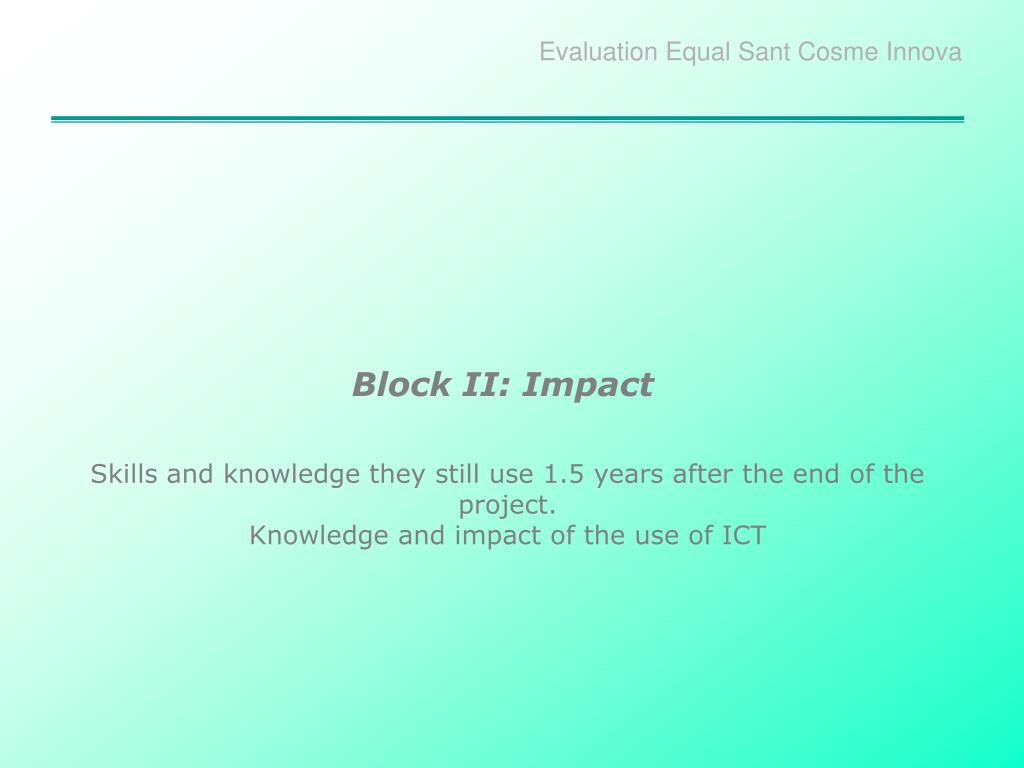 Evaluation Equal Sant Cosme Innova

Block II: Impact

Skills and knowledge they still use 1.5 years after the end of the project.
Knowledge and impact of the use of ICT